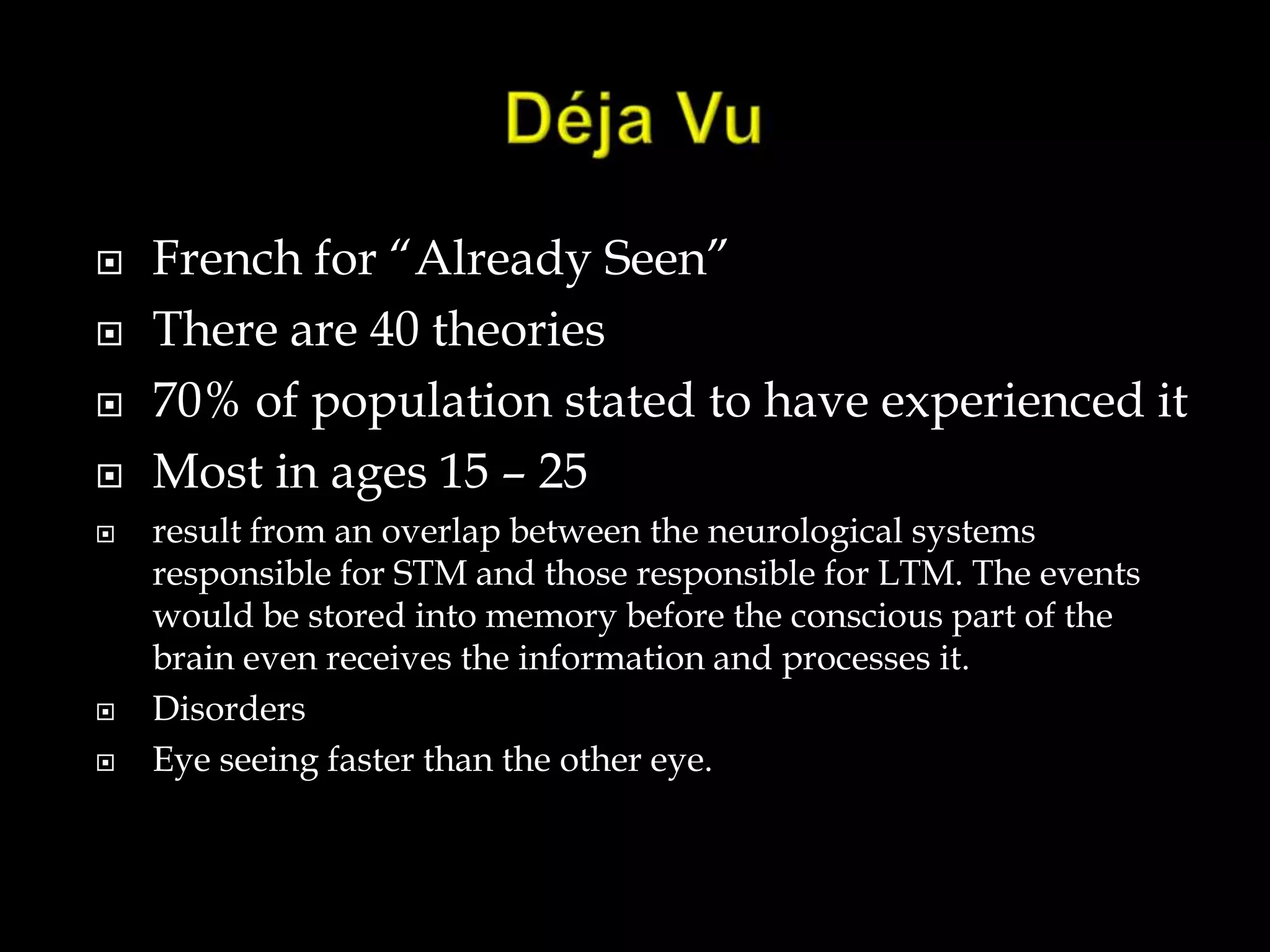 Déja Vu

French for “Already Seen”

There are 40 theories

70% of population stated to have experienced it

Most in ages 15 – 25

result from an overlap between the neurological systems responsible for STM and those responsible for LTM. The events would be stored into memory before the conscious part of the brain even receives the information and processes it.

Disorders

Eye seeing faster than the other eye.